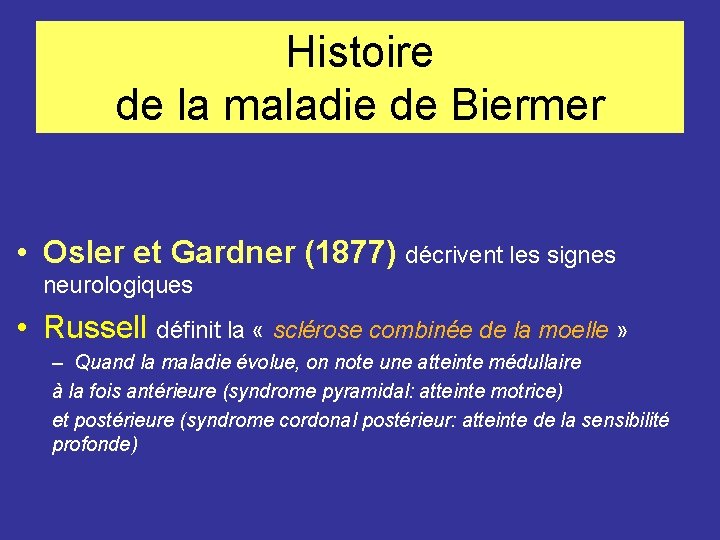 Histoire
de la maladie de Biermer

• Osler et Gardner (1877) décrivent les signes neurologiques

• Russell définit la « sclérose combinée de la moelle »

– Quand la maladie évolue, on note une atteinte médullaire
à la fois antérieure (syndrome pyramidal: atteinte motrice)
et postérieure (syndrome cordonal postérieur: atteinte de la sensibilité profonde)